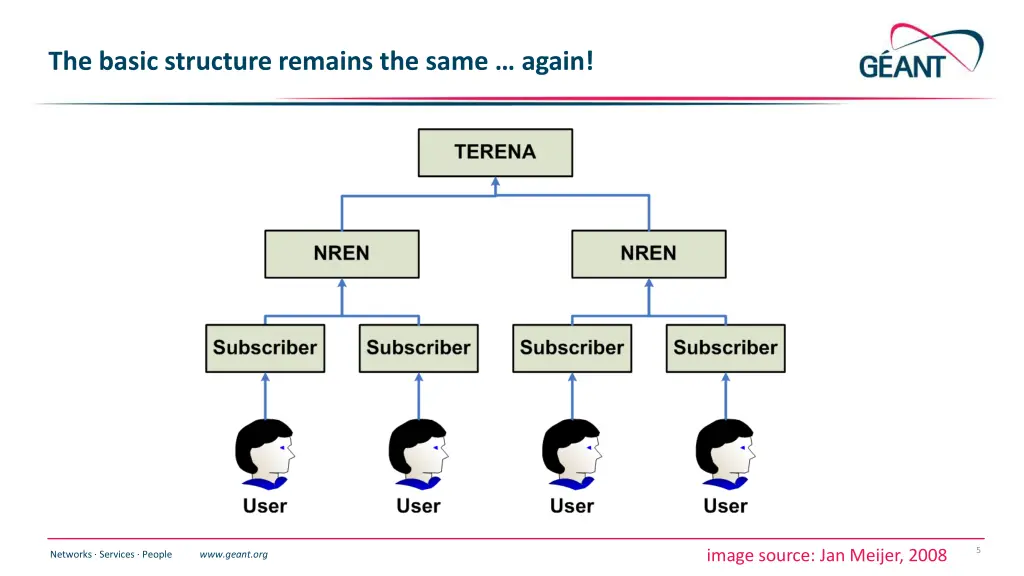 The basic structure remains the same … again!

GÉANT

TERENA

NREN

NREN

Subscriber

Subscriber

Subscriber

Subscriber

User

User

User

User

Networks · Services · People www.geant.org

image source: Jan Meijer, 2008

5